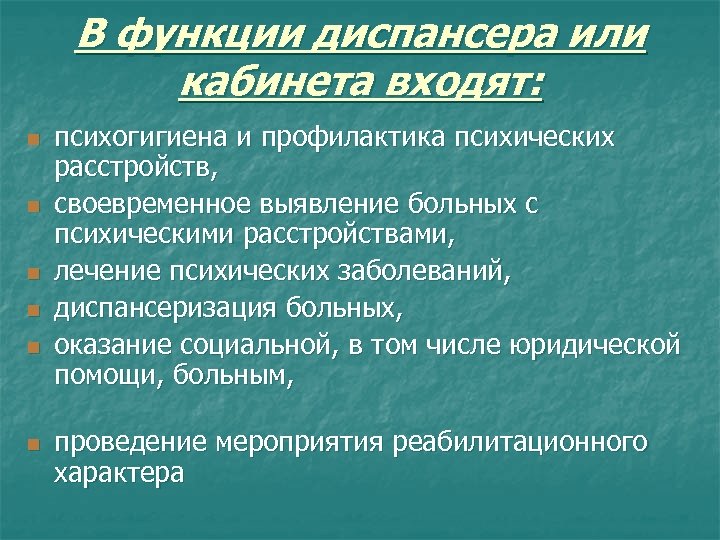 В функции диспансера или кабинета входят:

- психогигиена и профилактика психических расстройств,
- своевременное выявление больных с психическими расстройствами,
- лечение психических заболеваний,
- диспансеризация больных,
- оказание социальной, в том числе юридической помощи, больным,

- проведение мероприятия реабилитационного характера